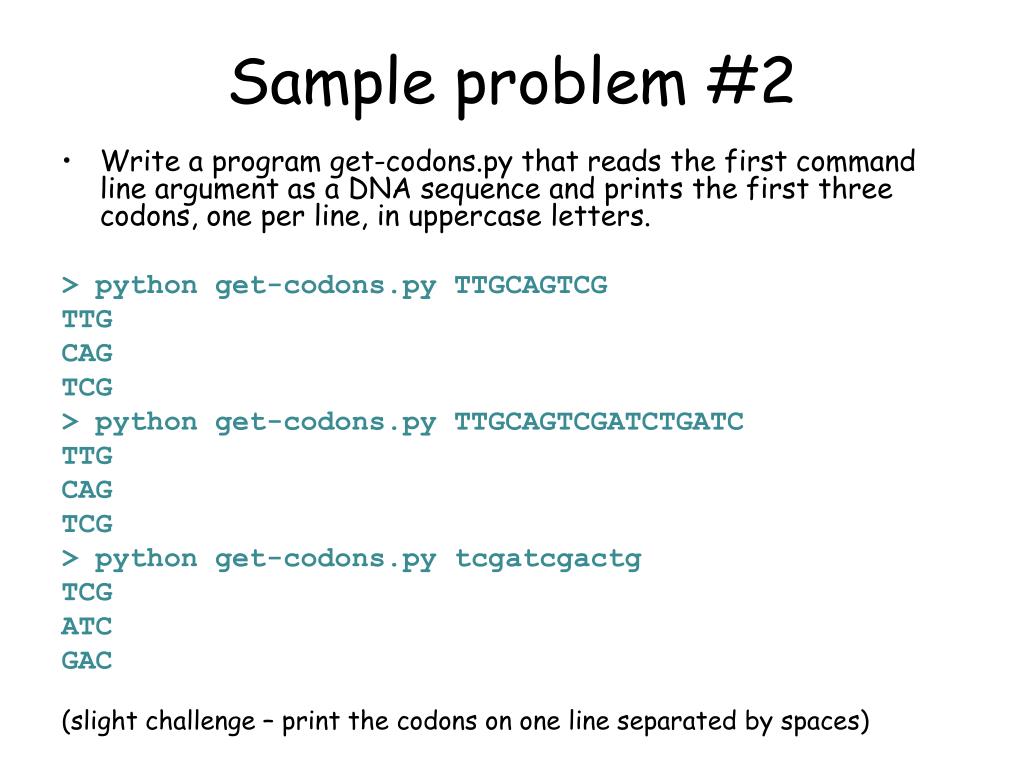 Sample problem #2

• Write a program get-codons.py that reads the first command line argument as a DNA sequence and prints the first three codons, one per line, in uppercase letters.

> python get-codons.py TTGCAGTCG
TTG
CAG
TCG
> python get-codons.py TTGCAGTCGATCTGATC
TTG
CAG
TCG
> python get-codons.py tcgatcgactg
TCG
ATC
GAC

(slight challenge – print the codons on one line separated by spaces)